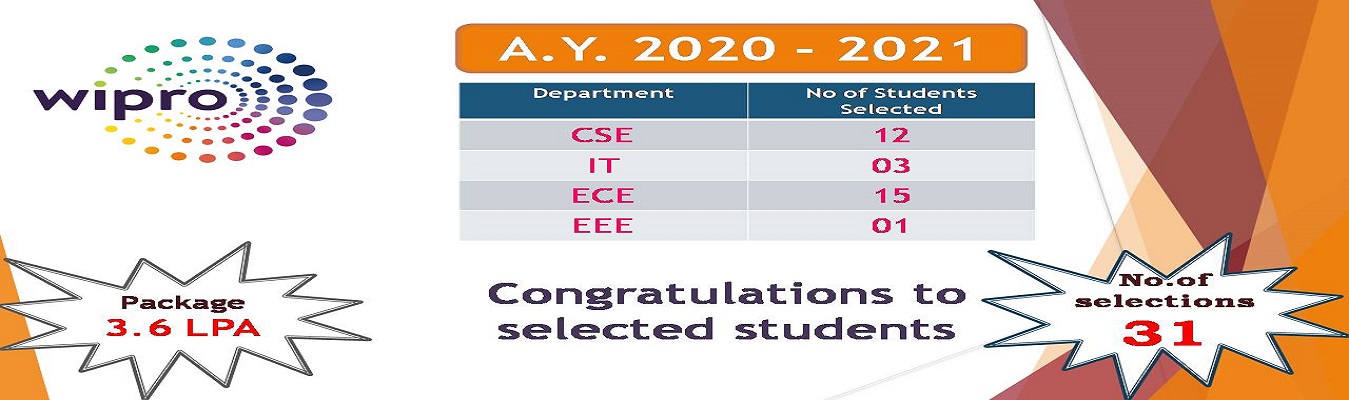 wipro

A.Y. 2020 - 2021

| Department | No of Students Selected |
|---|---|
| CSE | 12 |
| IT | 03 |
| ECE | 15 |
| EEE | 01 |

Package
3.6 LPA

Congratulations to selected students

No.of selections
31